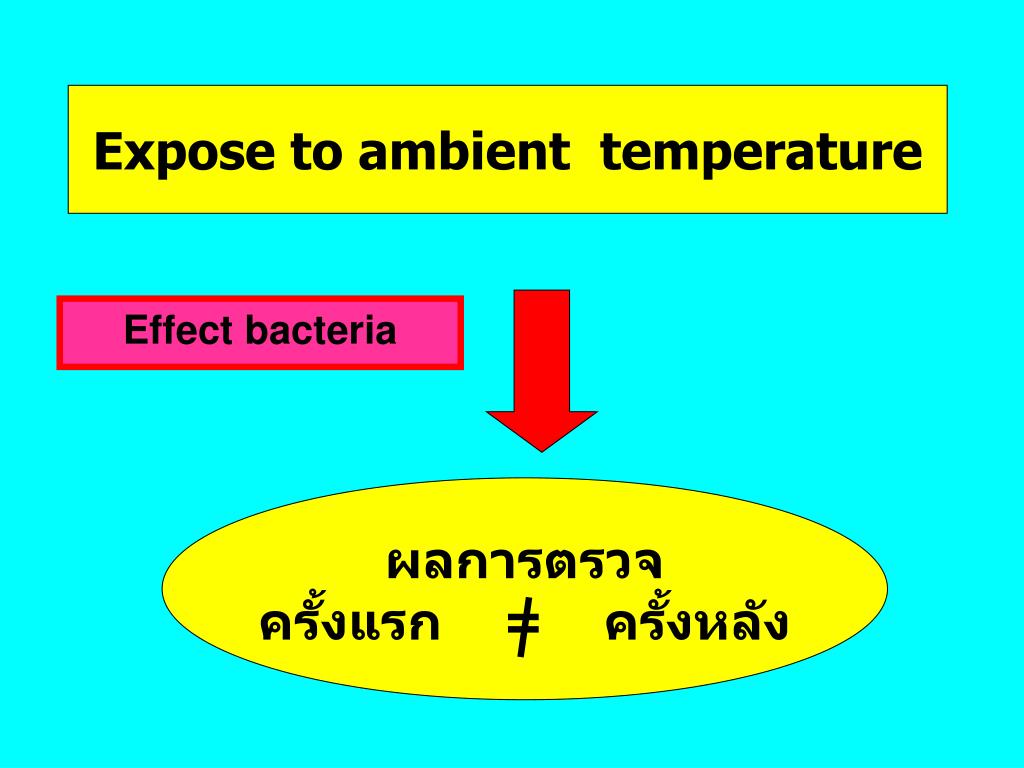 Expose to ambient temperature

Effect bacteria

ผลการตรวจ
ครั้งแรก $\neq$ ครั้งหลัง